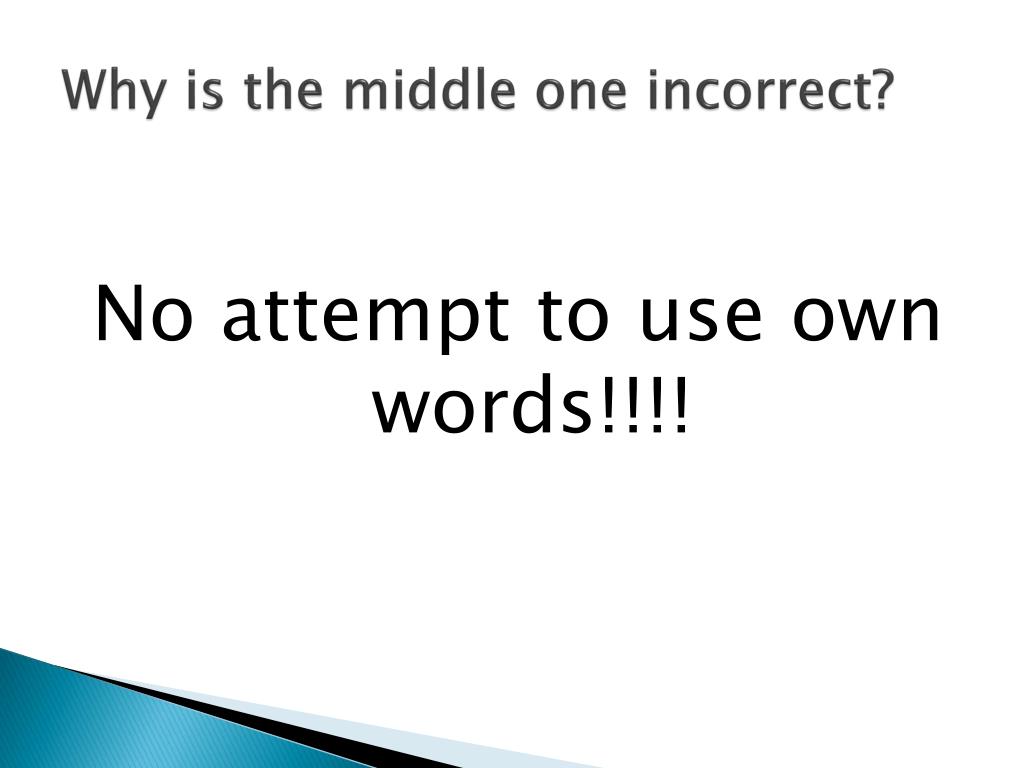 Why is the middle one incorrect?

No attempt to use own words!!!!